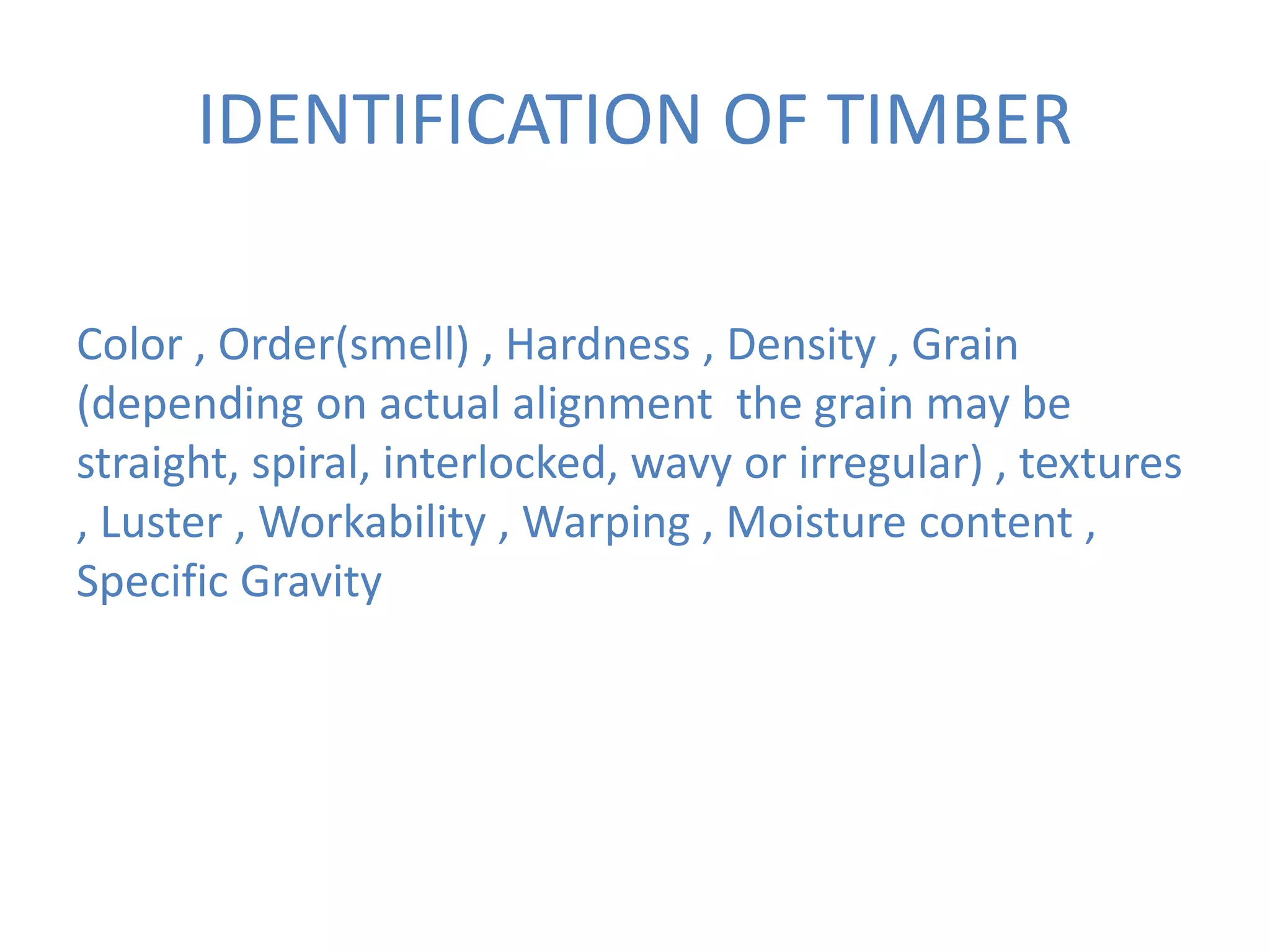 IDENTIFICATION OF TIMBER

Color , Order(smell) , Hardness , Density , Grain (depending on actual alignment  the grain may be straight, spiral, interlocked, wavy or irregular) , textures , Luster , Workability , Warping , Moisture content , Specific Gravity